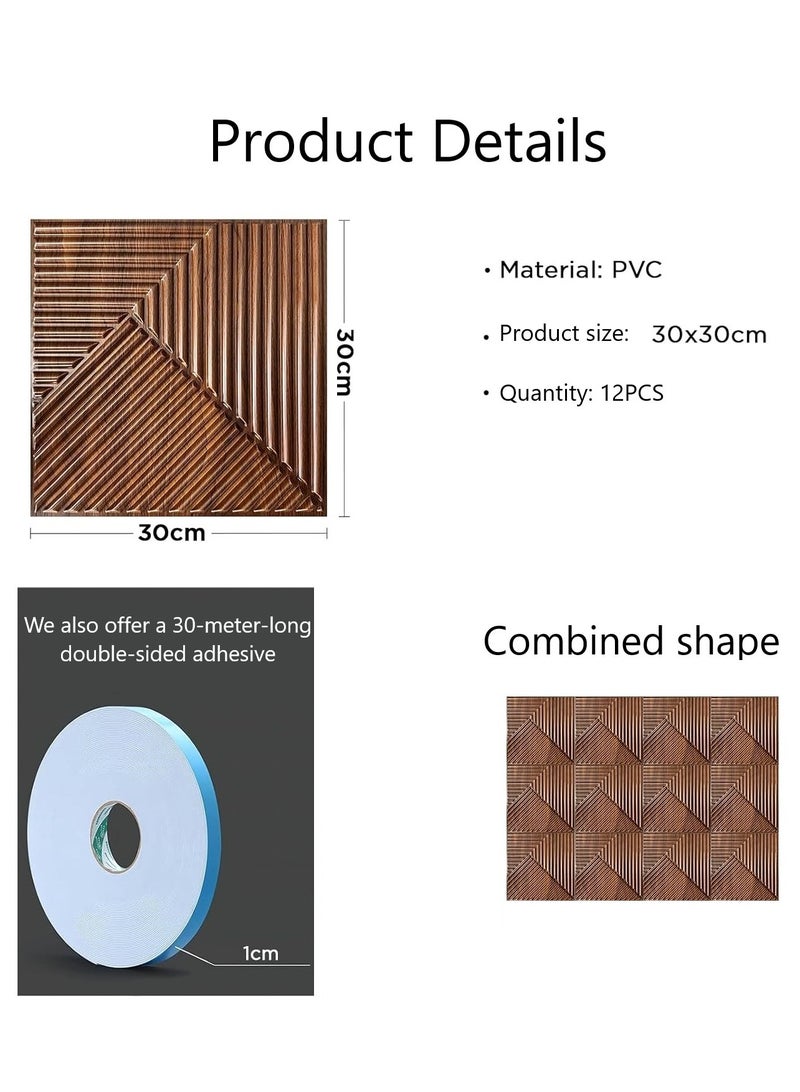 Product Details

30cm

30cm

• Material: PVC

• Product size: 30x30cm

• Quantity: 12PCS

We also offer a 30-meter-long double-sided adhesive

1cm

Combined shape